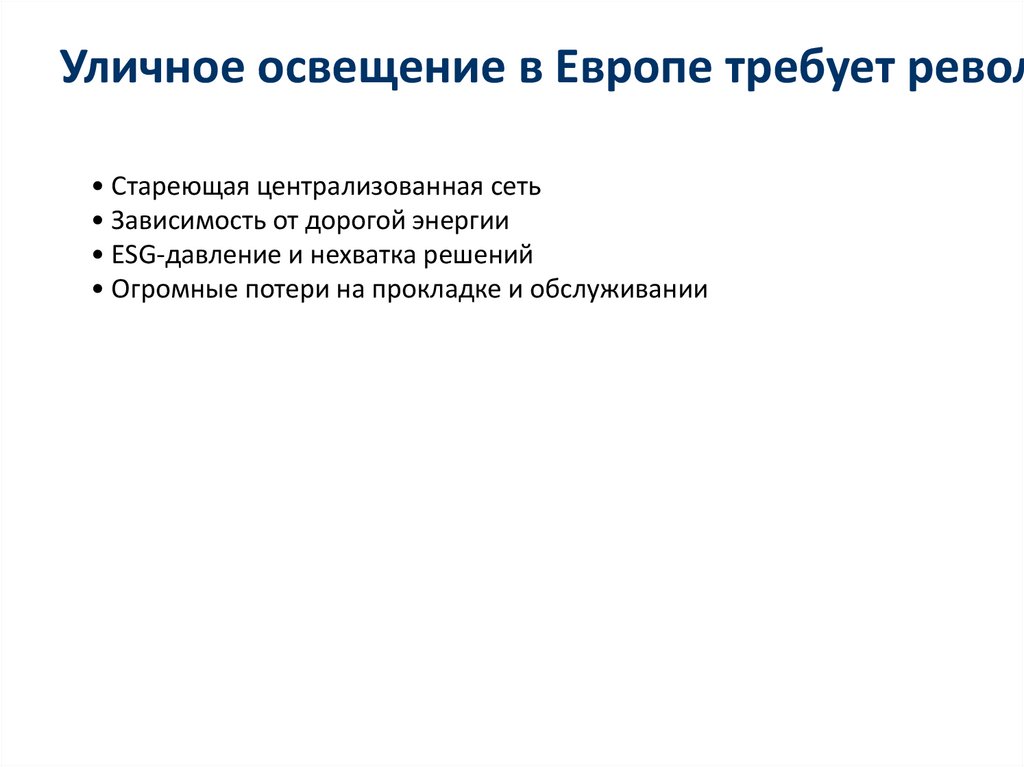 Уличное освещение в Европе требует револ

• Стареющая централизованная сеть
• Зависимость от дорогой энергии
• ESG-давление и нехватка решений
• Огромные потери на прокладке и обслуживании